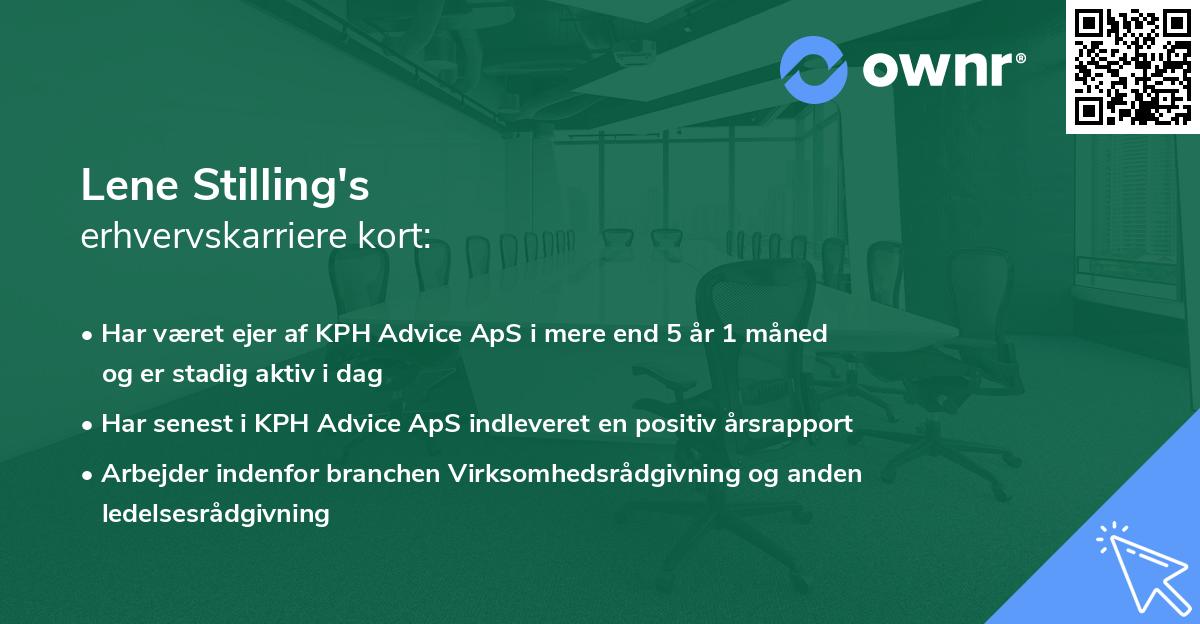 ownr®

Lene Stilling's
erhvervskarriere kort:

• Har været ejer af KPH Advice ApS i mere end 5 år 1 måned og er stadig aktiv i dag

• Har senest i KPH Advice ApS indleveret en positiv årsrapport

• Arbejder indenfor branchen Virksomhedsrådgivning og anden ledelsesrådgivning